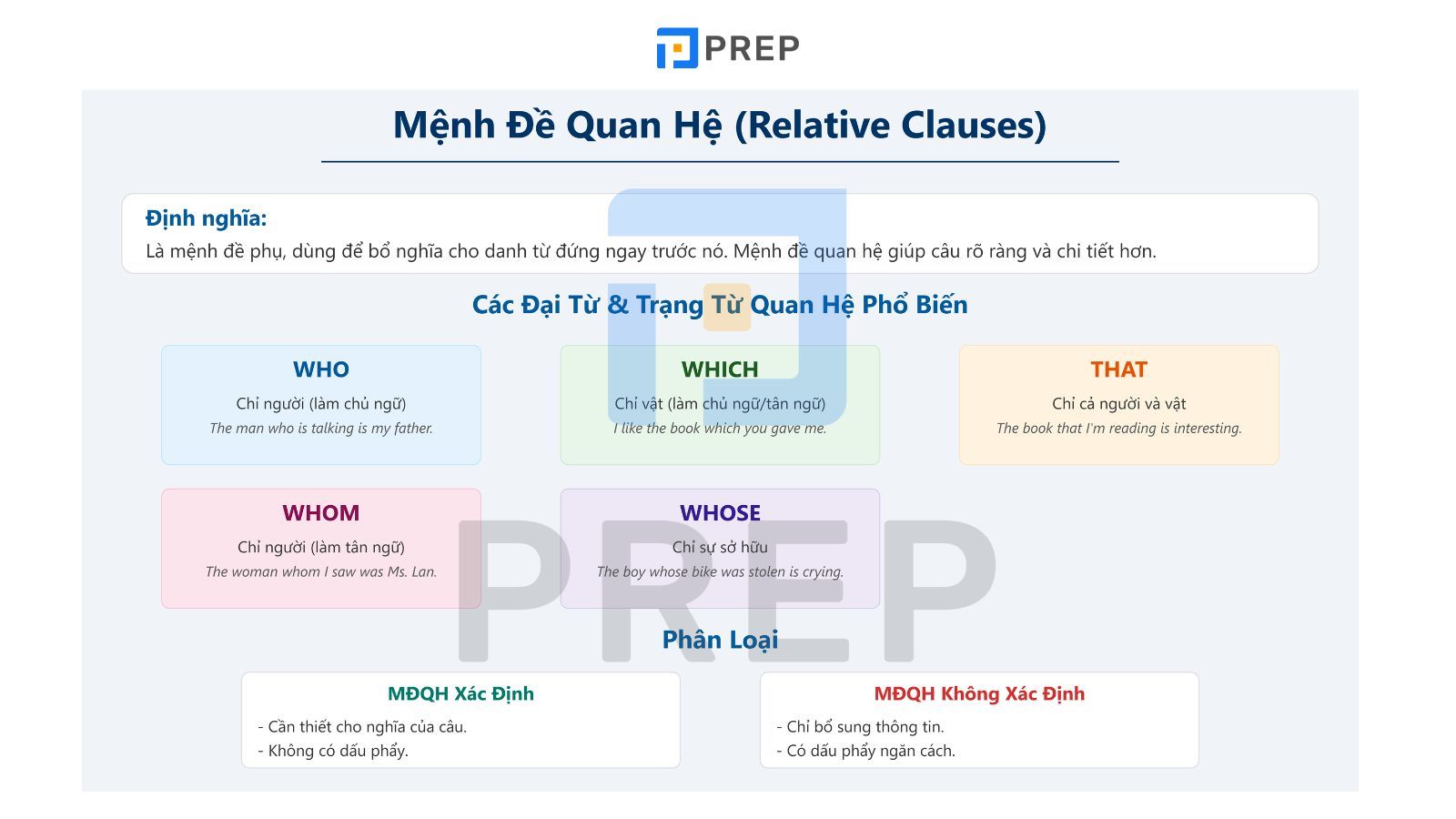 PREP

Mệnh Đề Quan Hệ (Relative Clauses)

Định nghĩa:
Là mệnh đề phụ, dùng để bổ nghĩa cho danh từ đứng ngay trước nó. Mệnh đề quan hệ giúp câu rõ ràng và chi tiết hơn.

Các Đại Từ & Trạng Từ Quan Hệ Phổ Biến

WHO
Chỉ người (làm chủ ngữ)
The man who is talking is my father.

WHICH
Chỉ vật (làm chủ ngữ/tân ngữ)
I like the book which you gave me.

THAT
Chỉ cả người và vật
The book that I'm reading is interesting.

WHOM
Chỉ người (làm tân ngữ)
The woman whom I saw was Ms. Lan.

WHOSE
Chỉ sự sở hữu
The boy whose bike was stolen is crying.

PREP

Phân Loại

MĐQH Xác Định
- Cần thiết cho nghĩa của câu.
- Không có dấu phẩy.

MĐQH Không Xác Định
- Chỉ bổ sung thông tin.
- Có dấu phẩy ngăn cách.